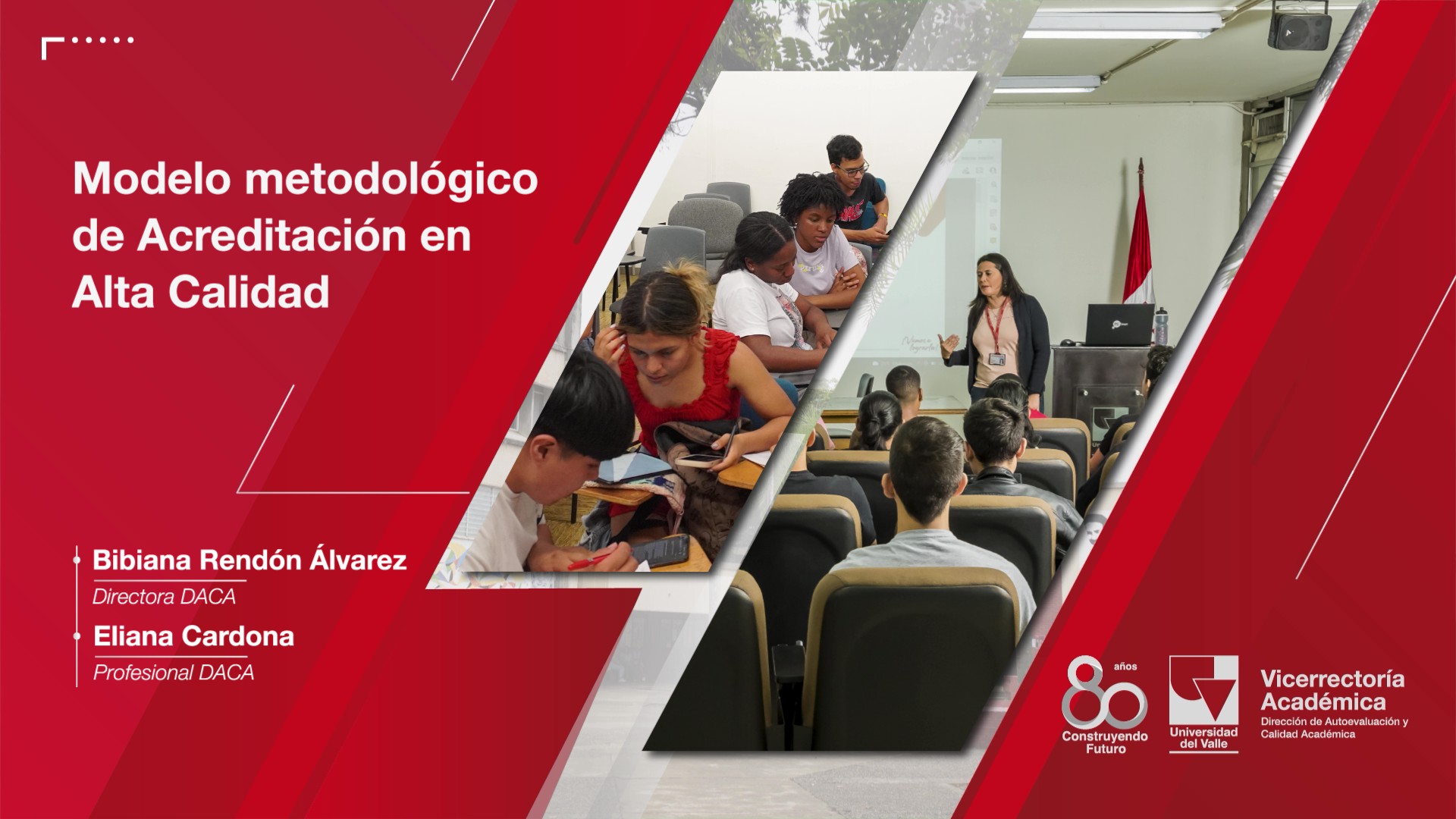 Modelo metodológico de Acreditación en Alta Calidad

Bibiana Rendón Álvarez
Directora DACA

Eliana Cardona
Profesional DACA

80 años
Construyendo Futuro

Universidad del Valle

Vicerrectoría Académica
Dirección de Autoevaluación y Calidad Académica